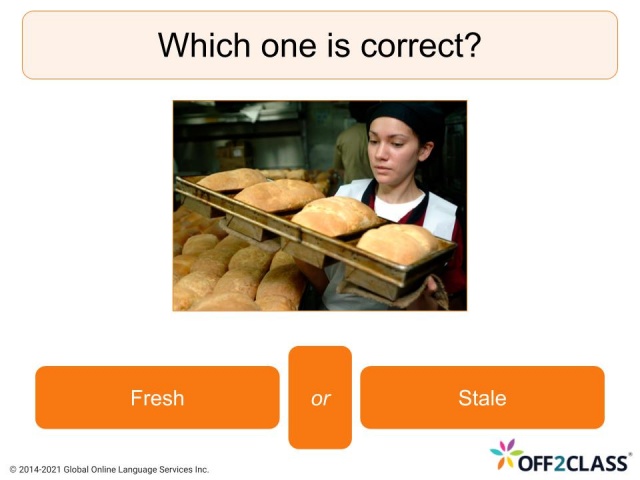 Which one is correct?

Fresh

or

Stale

© 2014-2021 Global Online Language Services Inc.

OFF2CLASS